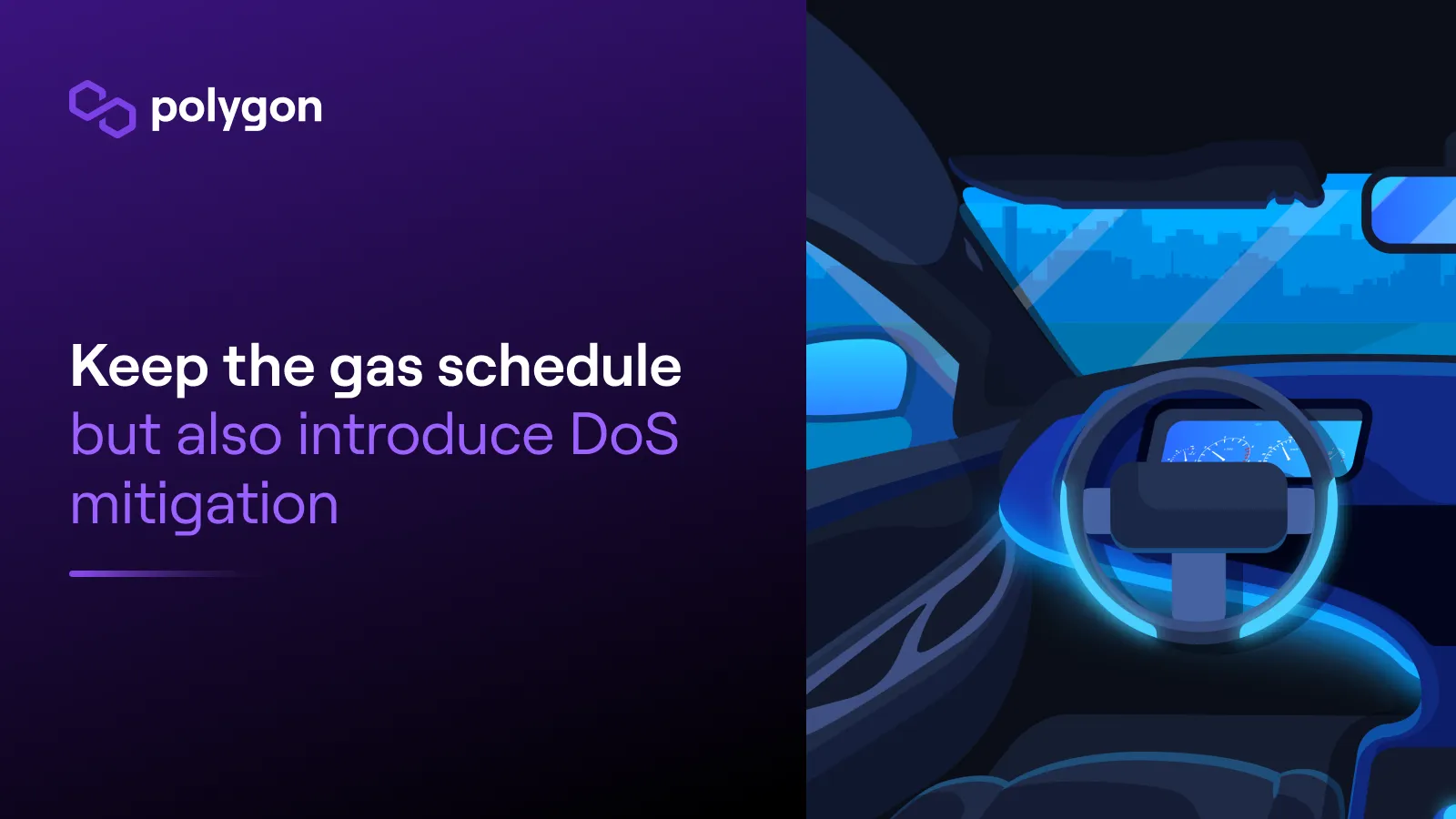 polygon

Keep the gas schedule but also introduce DoS mitigation